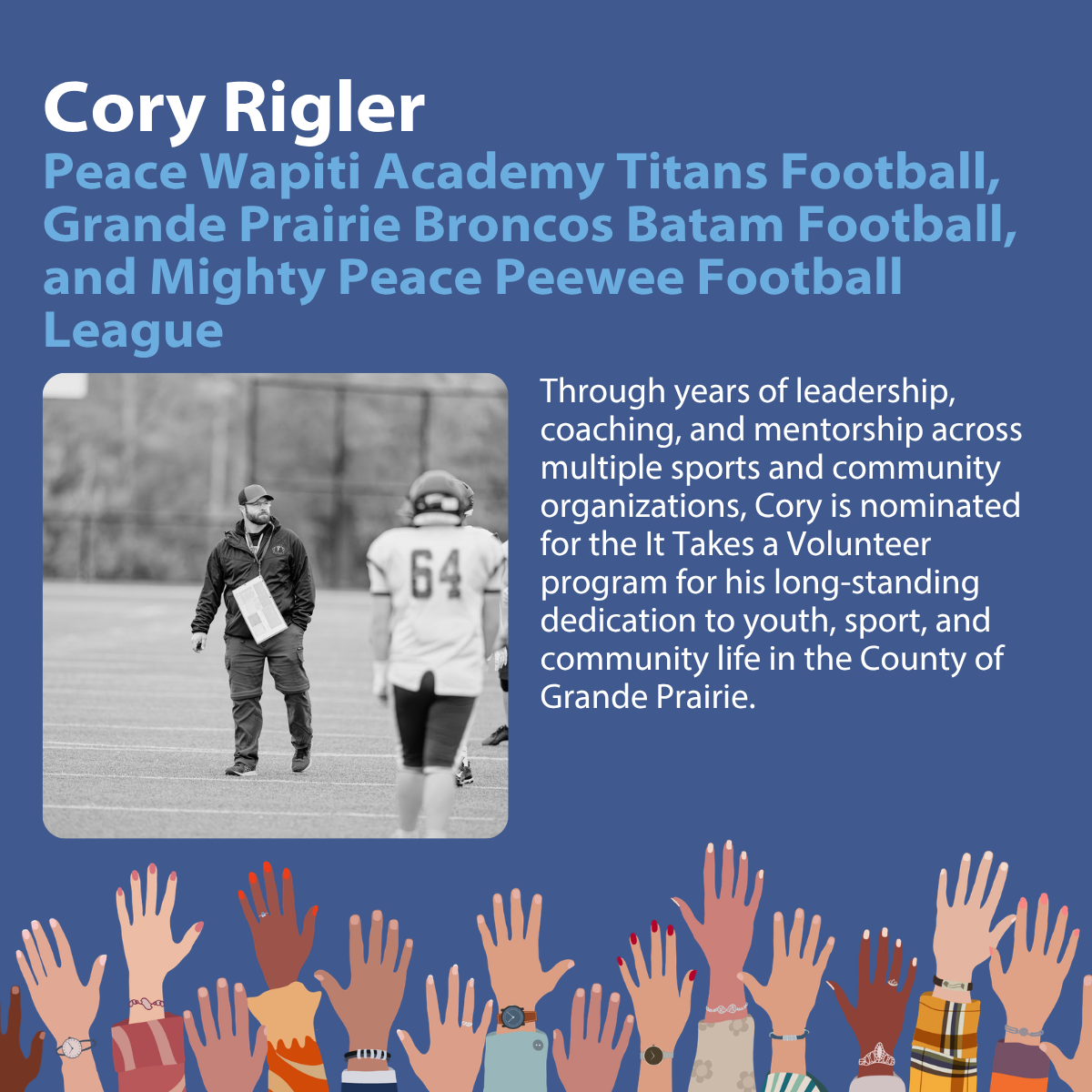 Cory Rigler

Peace Wapiti Academy Titans Football, Grande Prairie Broncos Batam Football, and Mighty Peace Peewee Football League

64

Through years of leadership, coaching, and mentorship across multiple sports and community organizations, Cory is nominated for the It Takes a Volunteer program for his long-standing dedication to youth, sport, and community life in the County of Grande Prairie.